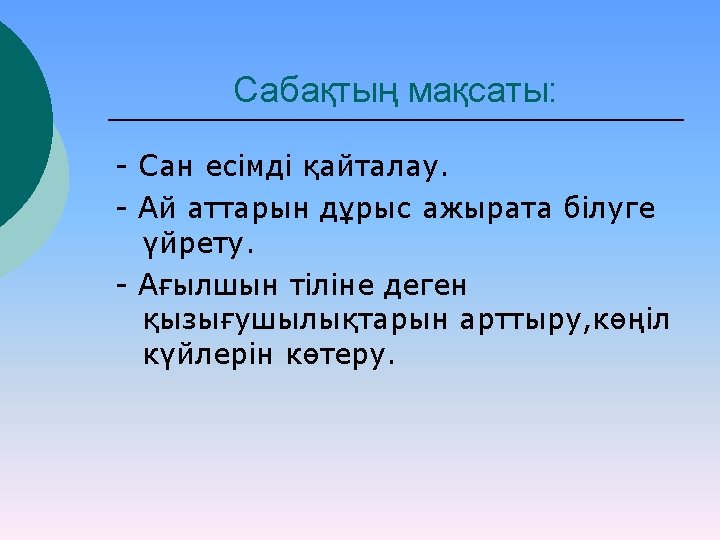 Сабақтың мақсаты:

- Сан есімді қайталау.

- Ай аттарын дұрыс ажырата білуге үйрету.

- Ағылшын тіліне деген қызығушылықтарын арттыру,көңіл күйлерін көтеру.